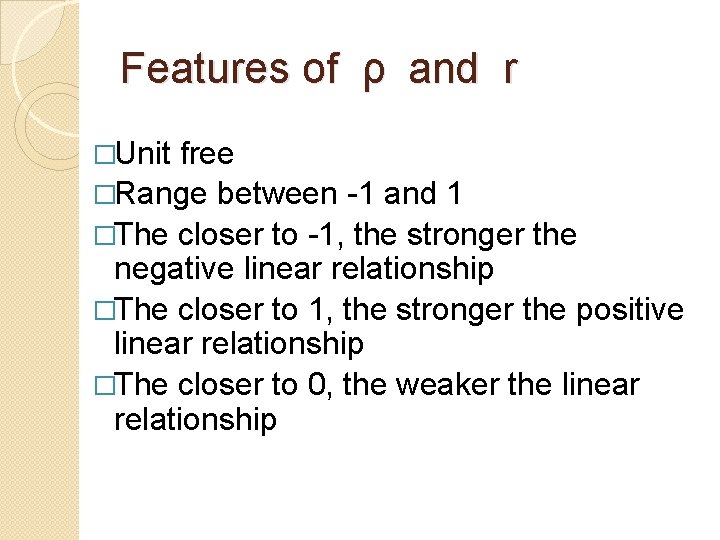 Features of ρ and r

□Unit free
□Range between -1 and 1
□The closer to -1, the stronger the negative linear relationship
□The closer to 1, the stronger the positive linear relationship
□The closer to 0, the weaker the linear relationship